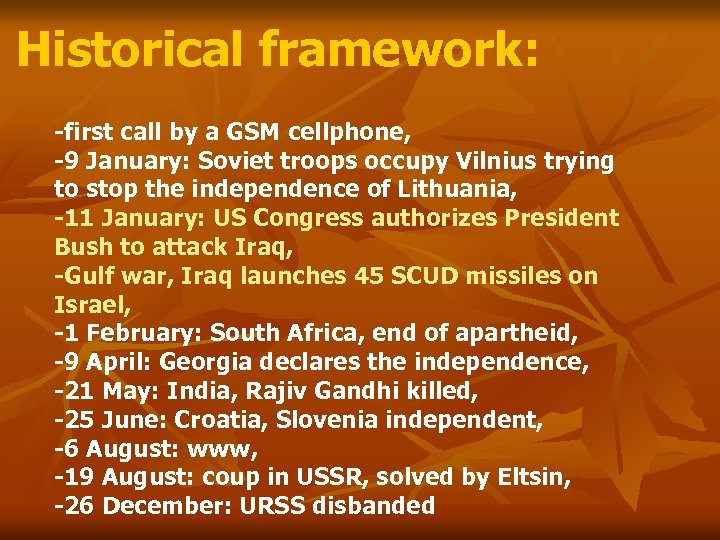 Historical framework:

-first call by a GSM cellphone,
-9 January: Soviet troops occupy Vilnius trying to stop the independence of Lithuania,
-11 January: US Congress authorizes President Bush to attack Iraq,
-Gulf war, Iraq launches 45 SCUD missiles on Israel,
-1 February: South Africa, end of apartheid,
-9 April: Georgia declares the independence,
-21 May: India, Rajiv Gandhi killed,
-25 June: Croatia, Slovenia independent,
-6 August: www,
-19 August: coup in USSR, solved by Eltsin,
-26 December: URSS disbanded